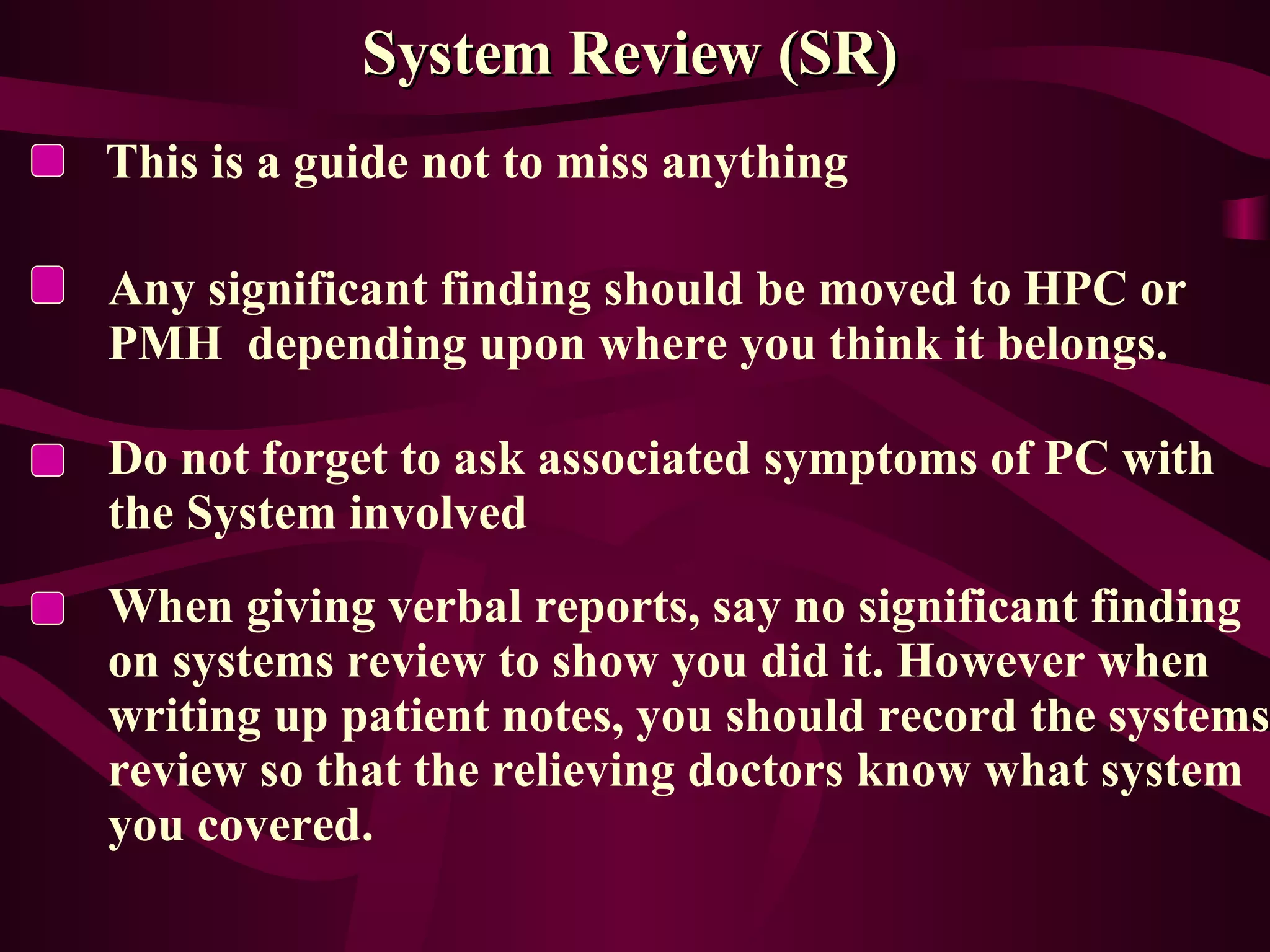 System Review (SR)

This is a guide not to miss anything

Any significant finding should be moved to HPC or PMH depending upon where you think it belongs.

Do not forget to ask associated symptoms of PC with the System involved

When giving verbal reports, say no significant finding on systems review to show you did it. However when writing up patient notes, you should record the systems review so that the relieving doctors know what system you covered.